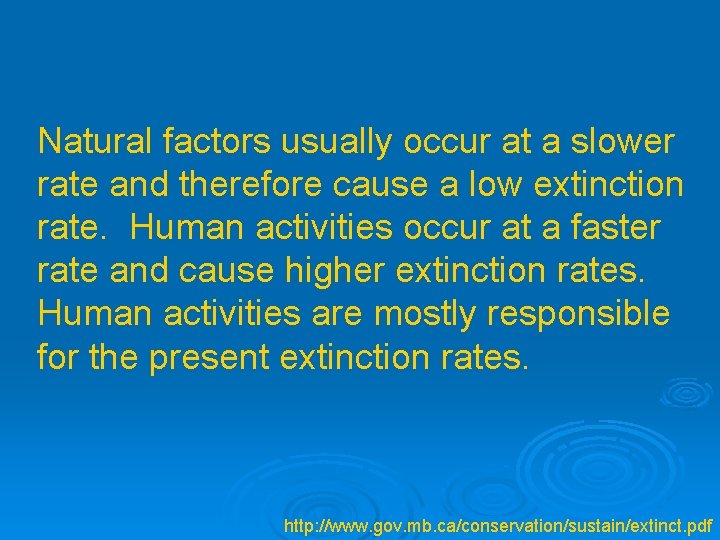 Natural factors usually occur at a slower rate and therefore cause a low extinction rate.  Human activities occur at a faster rate and cause higher extinction rates. Human activities are mostly responsible for the present extinction rates.

http://www.gov.mb.ca/conservation/sustain/extinct.pdf